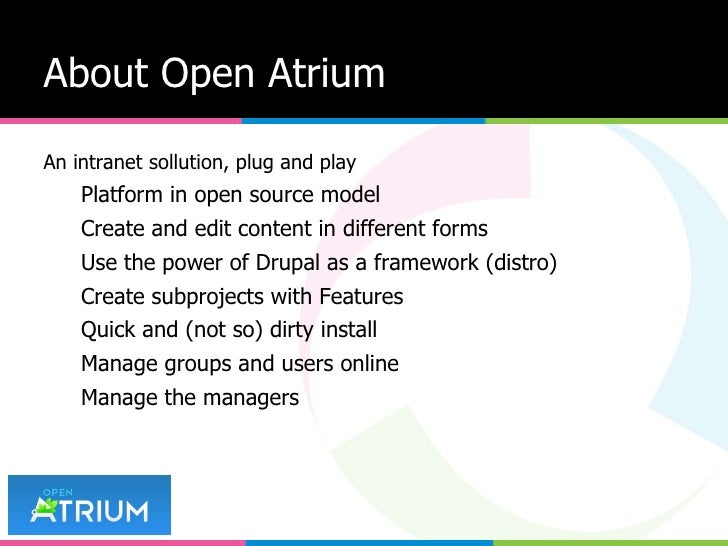 About Open Atrium

An intranet sollution, plug and play

Platform in open source model

Create and edit content in different forms

Use the power of Drupal as a framework (distro)

Create subprojects with Features

Quick and (not so) dirty install

Manage groups and users online

Manage the managers

OPEN
ATRIUM